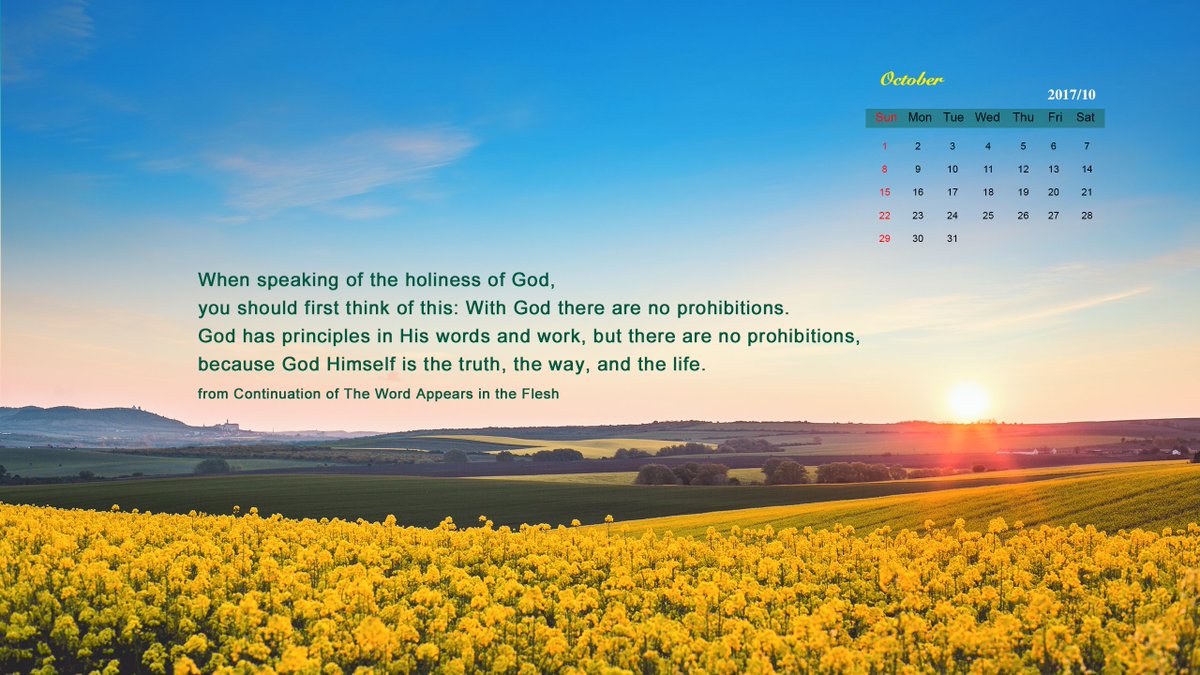 October

2017/10

| Sun | Mon | Tue | Wed | Thu | Fri | Sat |
|---|---|---|---|---|---|---|
| 1 | 2 | 3 | 4 | 5 | 6 | 7 |
| 8 | 9 | 10 | 11 | 12 | 13 | 14 |
| 15 | 16 | 17 | 18 | 19 | 20 | 21 |
| 22 | 23 | 24 | 25 | 26 | 27 | 28 |
| 29 | 30 | 31 | | | | |

When speaking of the holiness of God, you should first think of this: With God there are no prohibitions. God has principles in His words and work, but there are no prohibitions, because God Himself is the truth, the way, and the life.

from Continuation of The Word Appears in the Flesh